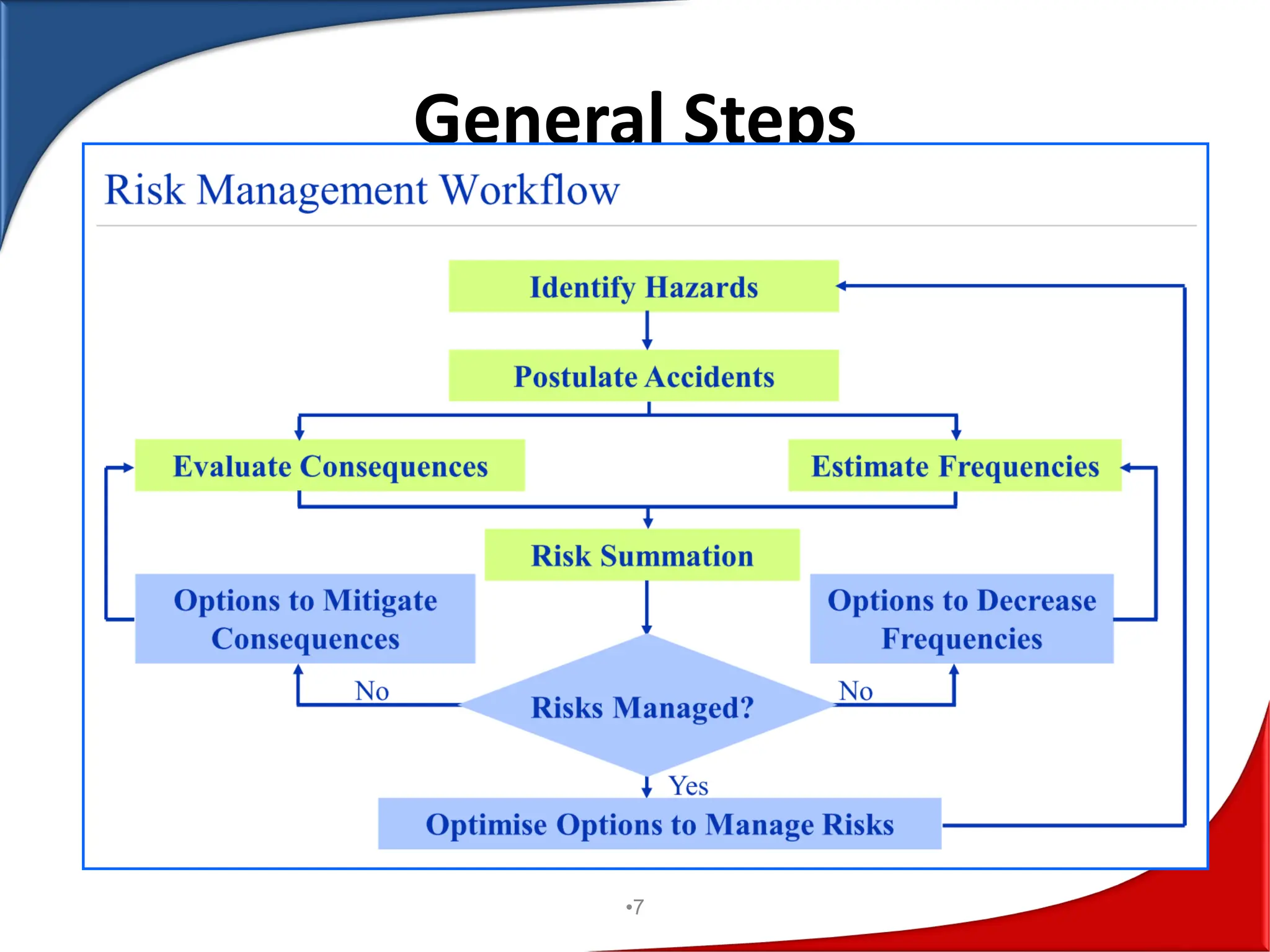 General Steps

Risk Management Workflow

Identify Hazards

Postulate Accidents

Evaluate Consequences

Estimate Frequencies

Risk Summation

Options to Mitigate Consequences

Options to Decrease Frequencies

No

Risks Managed?

No

Yes

Optimise Options to Manage Risks

•7